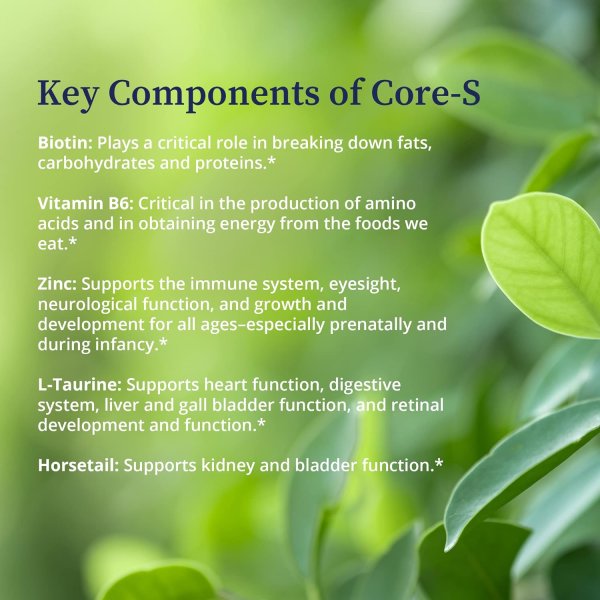 Key Components of Core-S

Biotin: Plays a critical role in breaking down fats, carbohydrates and proteins.*

Vitamin B6: Critical in the production of amino acids and in obtaining energy from the foods we eat.*

Zinc: Supports the immune system, eyesight, neurological function, and growth and development for all ages–especially prenatally and during infancy.*

L-Taurine: Supports heart function, digestive system, liver and gall bladder function, and retinal development and function.*

Horsetail: Supports kidney and bladder function.*